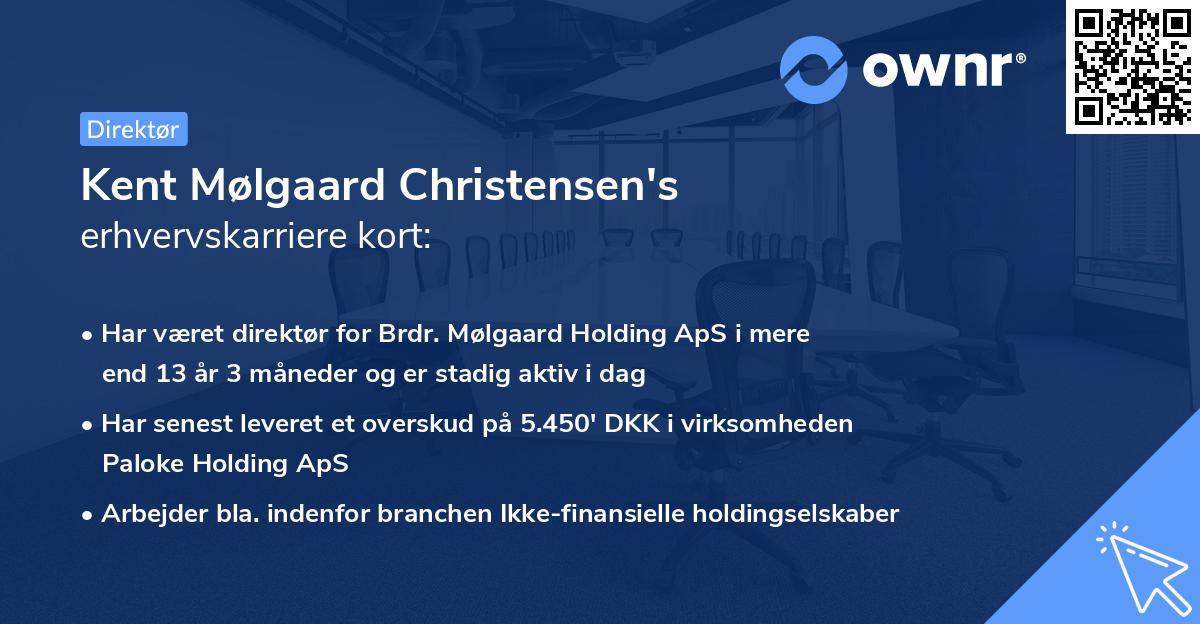 ownr®

Direktør

Kent Mølgaard Christensen's
erhvervskarriere kort:

• Har været direktør for Brdr. Mølgaard Holding ApS i mere end 13 år 3 måneder og er stadig aktiv i dag

• Har senest leveret et overskud på 5.450' DKK i virksomheden Paloke Holding ApS

• Arbejder bla. indenfor branchen Ikke-finansielle holdingselskaber